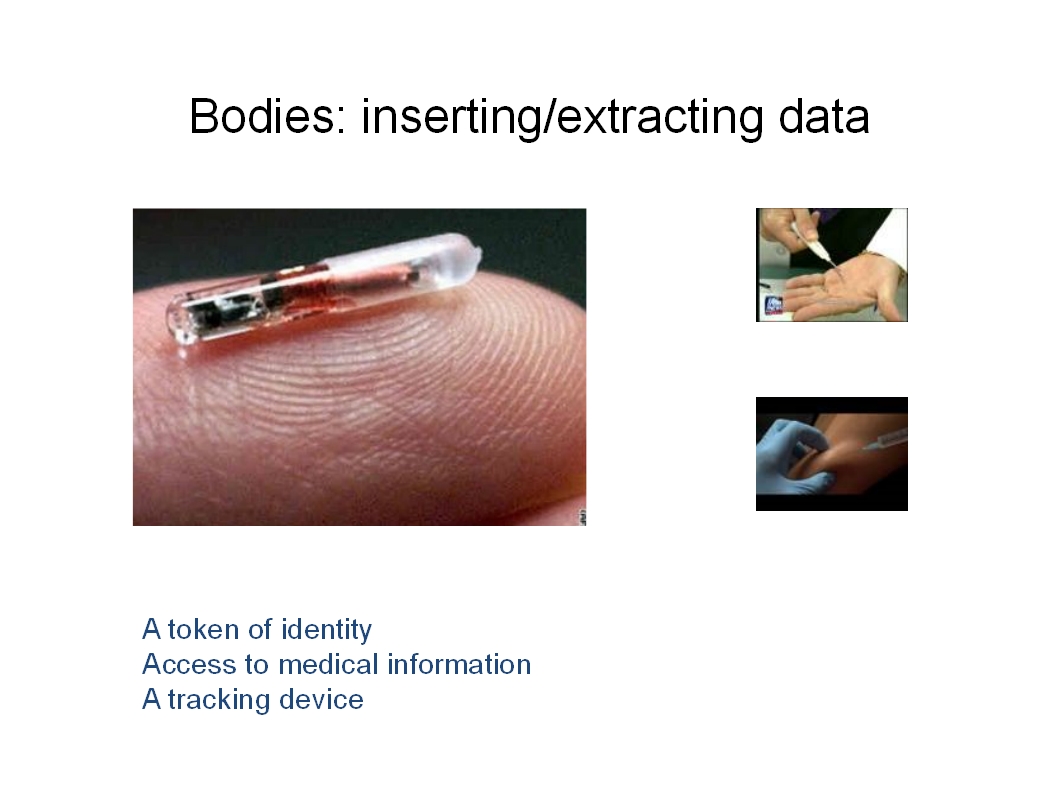 Bodies: inserting/extracting data

A token of identity
Access to medical information
A tracking device